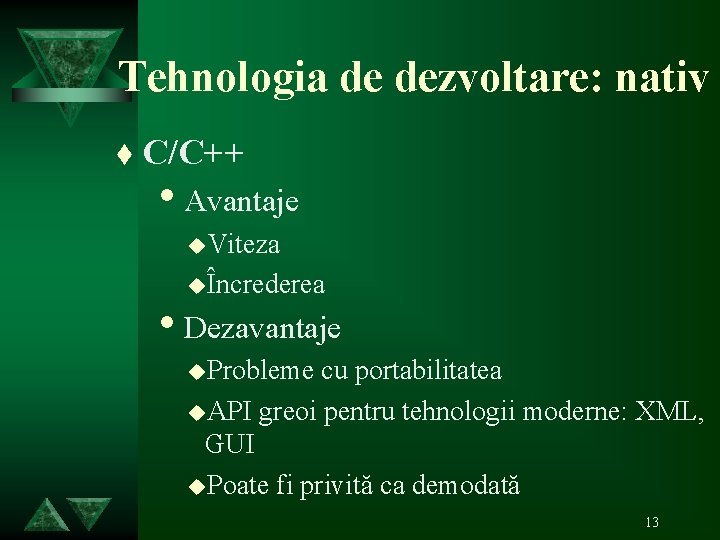 Tehnologia de dezvoltare: nativ

C/C++

Avantaje

Viteza

Încrederea

Dezavantaje

Probleme cu portabilitatea

API greoi pentru tehnologii moderne: XML, GUI

Poate fi privită ca demodată

13